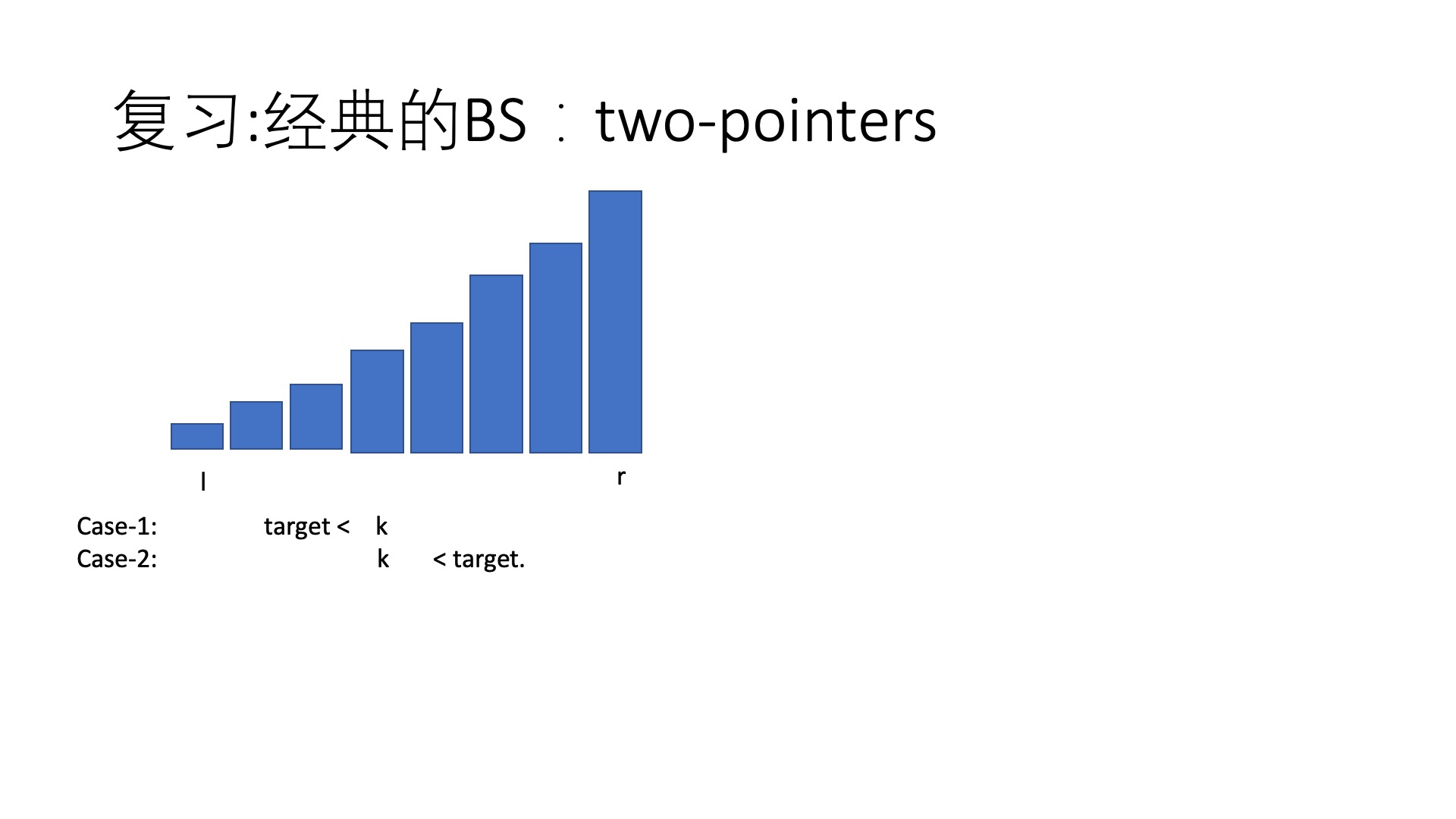 复习:经典的BS：two-pointers

l

r

Case-1: target < k
Case-2: k < target.